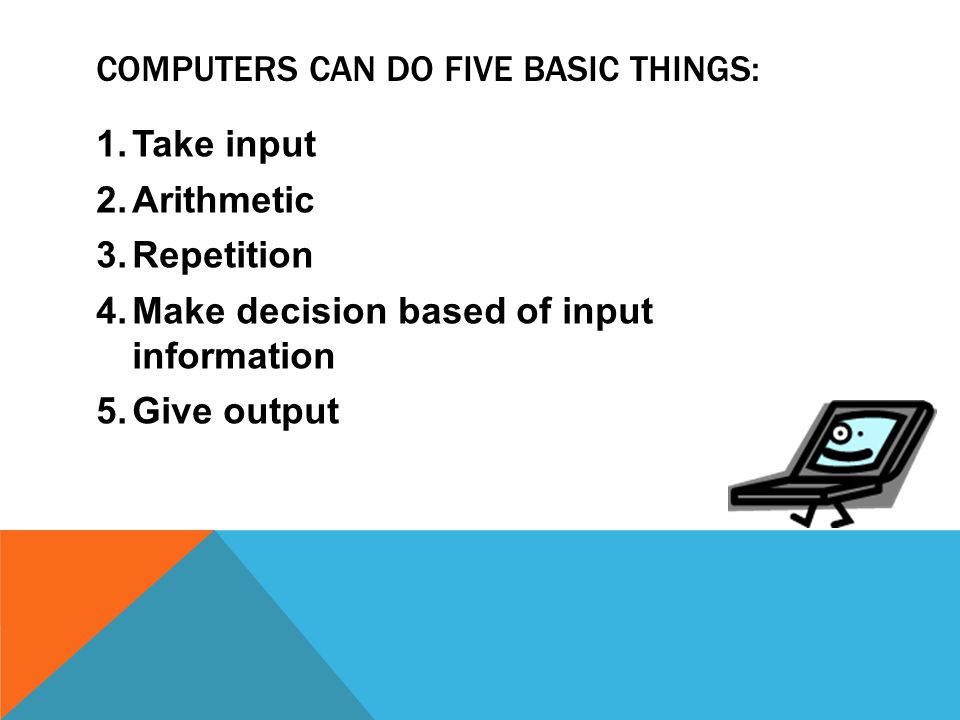 COMPUTERS CAN DO FIVE BASIC THINGS:

1. Take input
2. Arithmetic
3. Repetition
4. Make decision based of input information
5. Give output